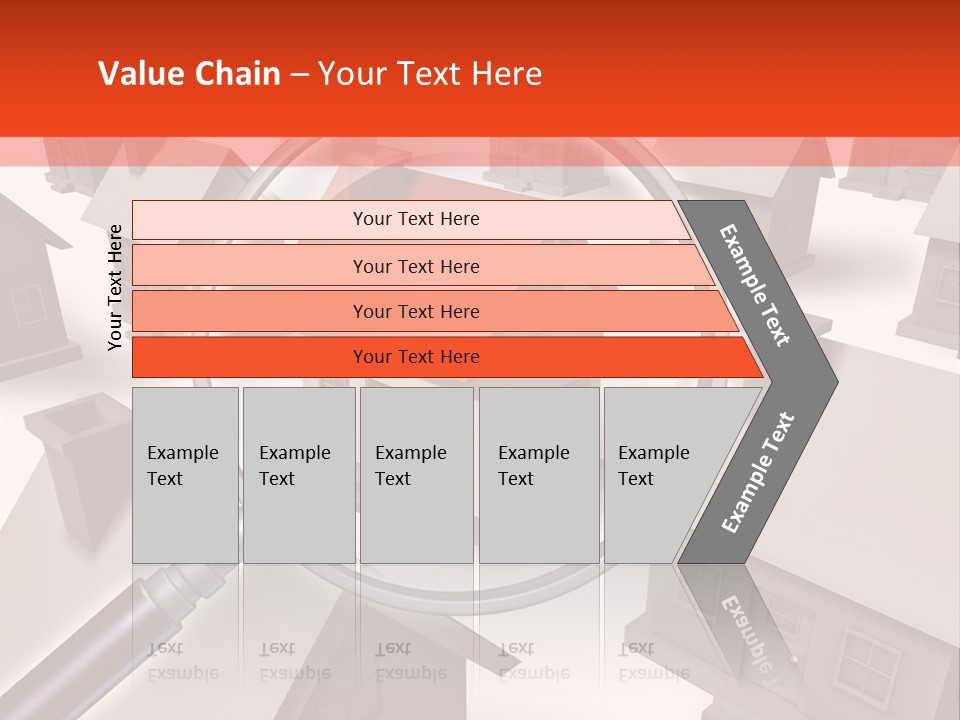 Value Chain – Your Text Here

Your Text Here

Your Text Here

Your Text Here

Your Text Here

Your Text Here

Example Text

Example Text

Example Text

Example Text

Example Text

Example Text

Example Text